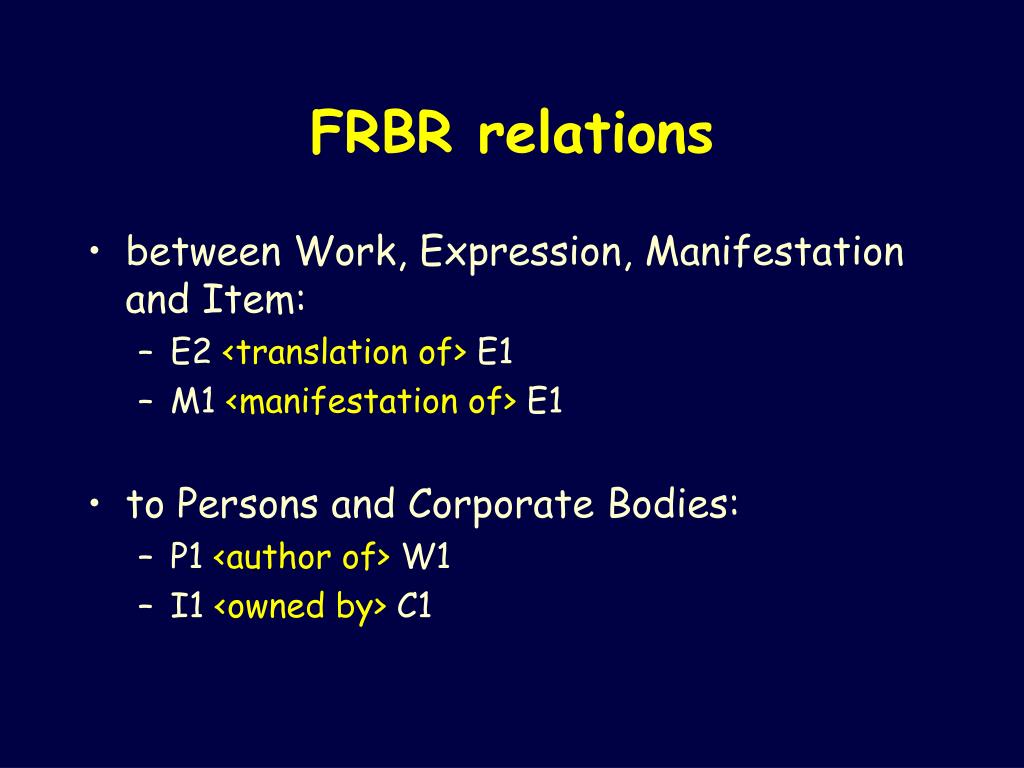 FRBR relations

• between Work, Expression, Manifestation and Item:
  – E2 <translation of> E1
  – M1 <manifestation of> E1

• to Persons and Corporate Bodies:
  – P1 <author of> W1
  – I1 <owned by> C1